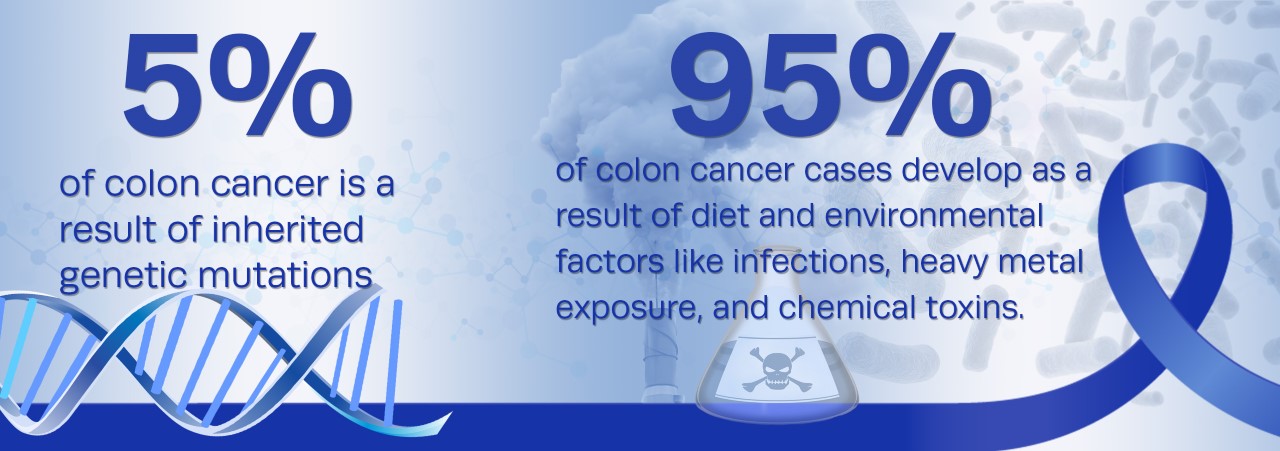 5%

of colon cancer is a result of inherited genetic mutations

95%

of colon cancer cases develop as a result of diet and environmental factors like infections, heavy metal exposure, and chemical toxins.